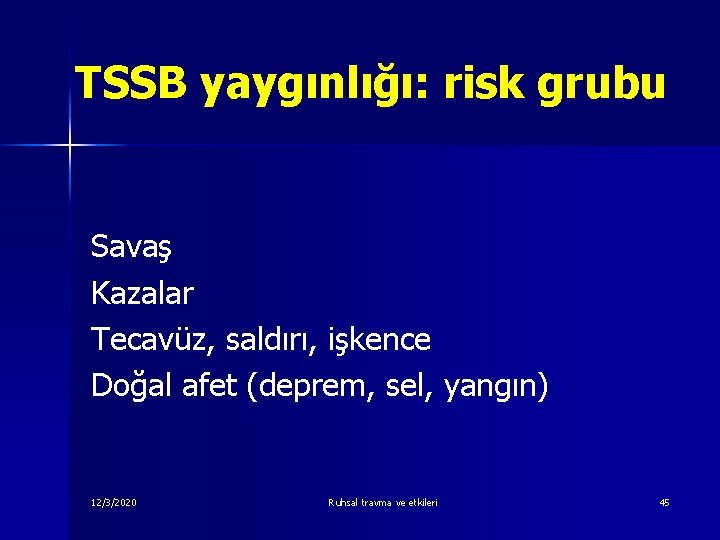 TSSB yaygınlığı: risk grubu

Savaş
Kazalar
Tecavüz, saldırı, işkence
Doğal afet (deprem, sel, yangın)

12/3/2020

Ruhsal travma ve etkileri

45